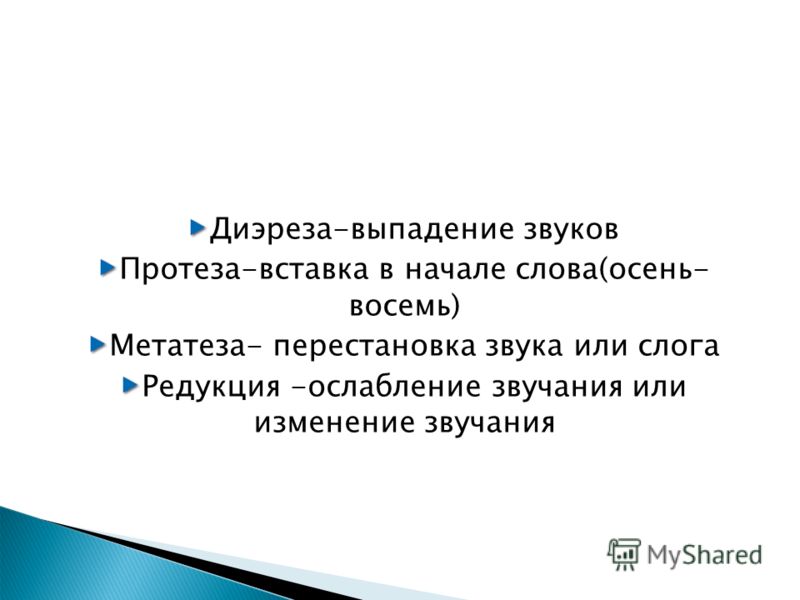 Диэреза-выпадение звуков

Протеза-вставка в начале слова(осень-восемь)

Метатеза- перестановка звука или слога

Редукция -ослабление звучания или изменение звучания

MyShared